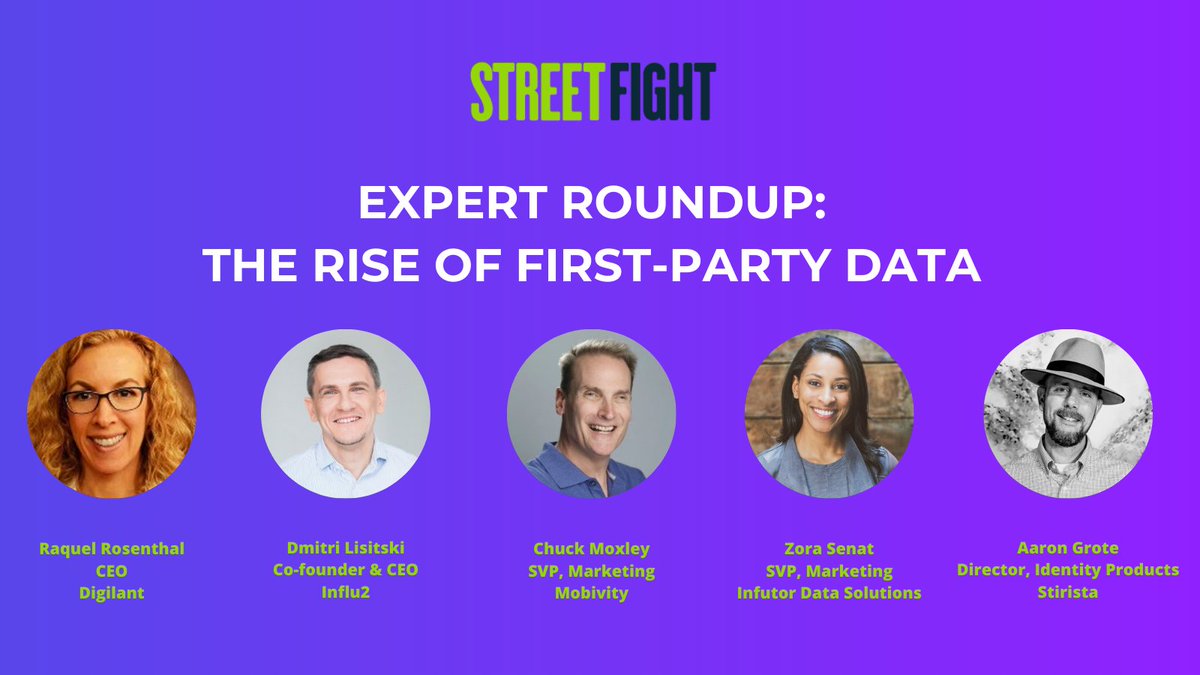 STREETFIGHT

EXPERT ROUNDUP:
THE RISE OF FIRST-PARTY DATA

Raquel Rosenthal
CEO
Digilant

Dmitri Lisitski
Co-founder & CEO
Influ2

Chuck Moxley
SVP, Marketing
Mobivity

Zora Senat
SVP, Marketing
Infutor Data Solutions

Aaron Grote
Director, Identity Products
Stirista